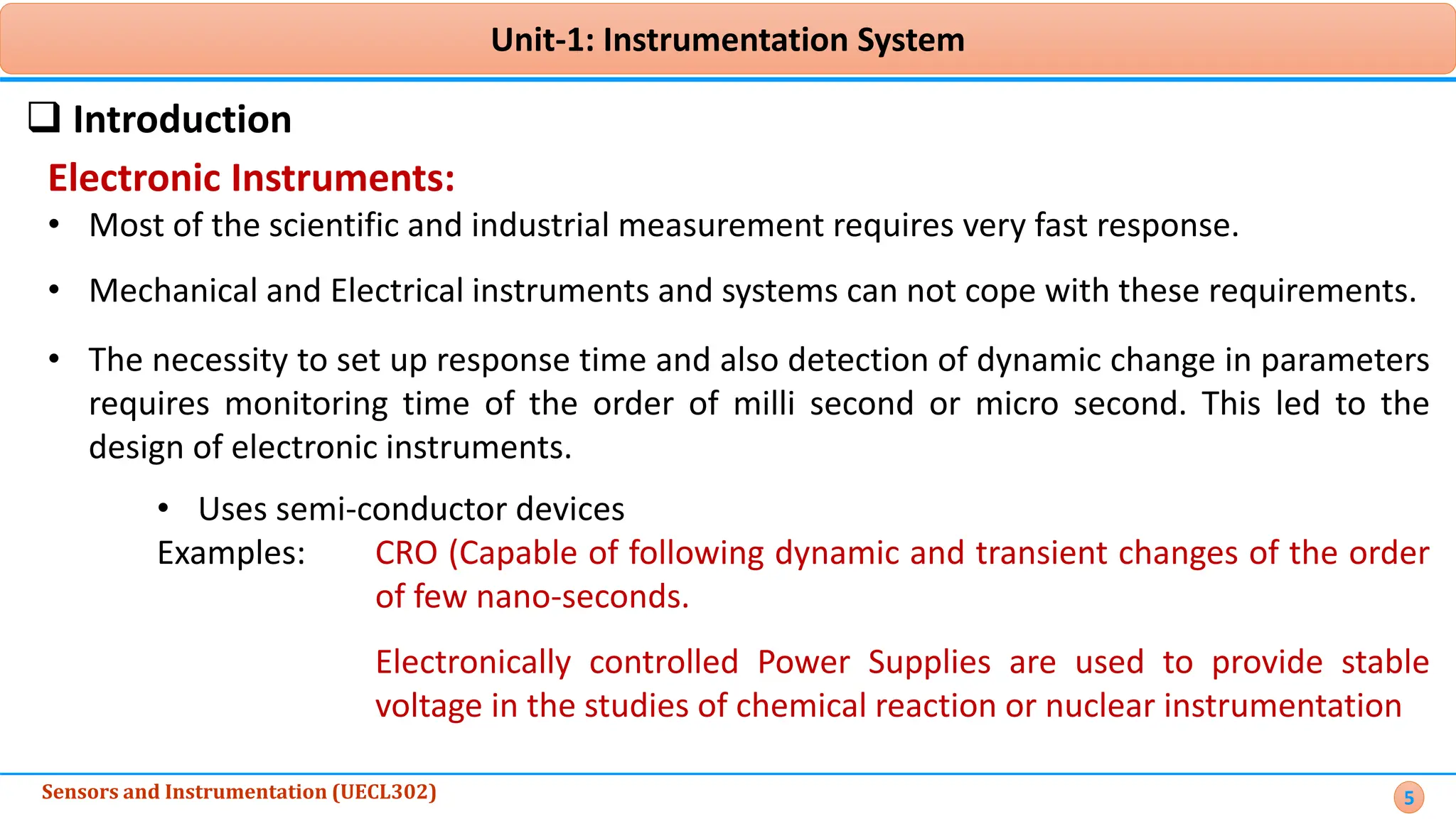 Unit-1: Instrumentation System

❑ Introduction

Electronic Instruments:

• Most of the scientific and industrial measurement requires very fast response.

• Mechanical and Electrical instruments and systems can not cope with these requirements.

• The necessity to set up response time and also detection of dynamic change in parameters requires monitoring time of the order of milli second or micro second. This led to the design of electronic instruments.

• Uses semi-conductor devices

Examples: CRO (Capable of following dynamic and transient changes of the order of few nano-seconds.

Electronically controlled Power Supplies are used to provide stable voltage in the studies of chemical reaction or nuclear instrumentation

Sensors and Instrumentation (UECL302)

5